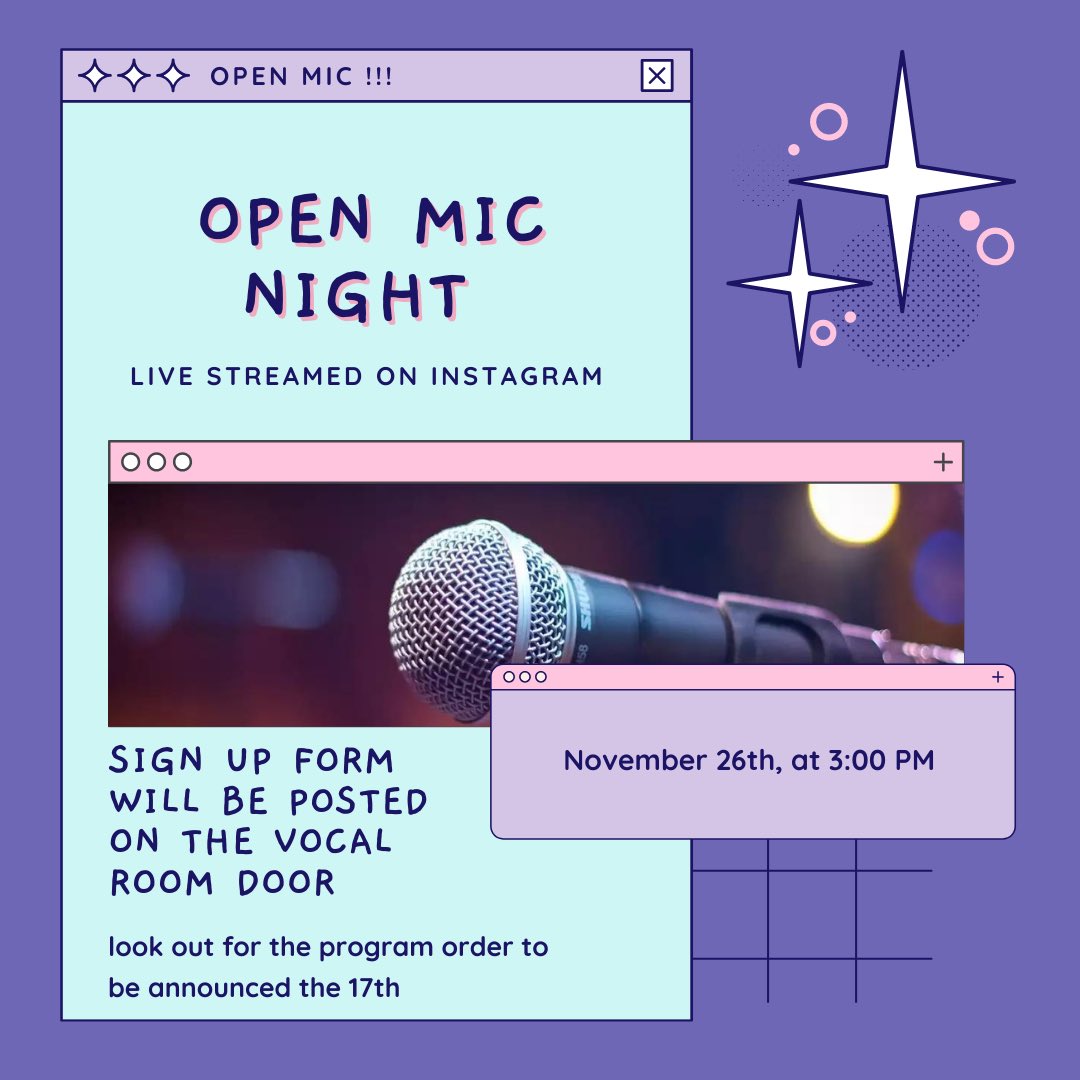 OPEN MIC !!!

OPEN MIC NIGHT

LIVE STREAMED ON INSTAGRAM

SHURE

November 26th, at 3:00 PM

SIGN UP FORM WILL BE POSTED ON THE VOCAL ROOM DOOR

look out for the program order to be announced the 17th